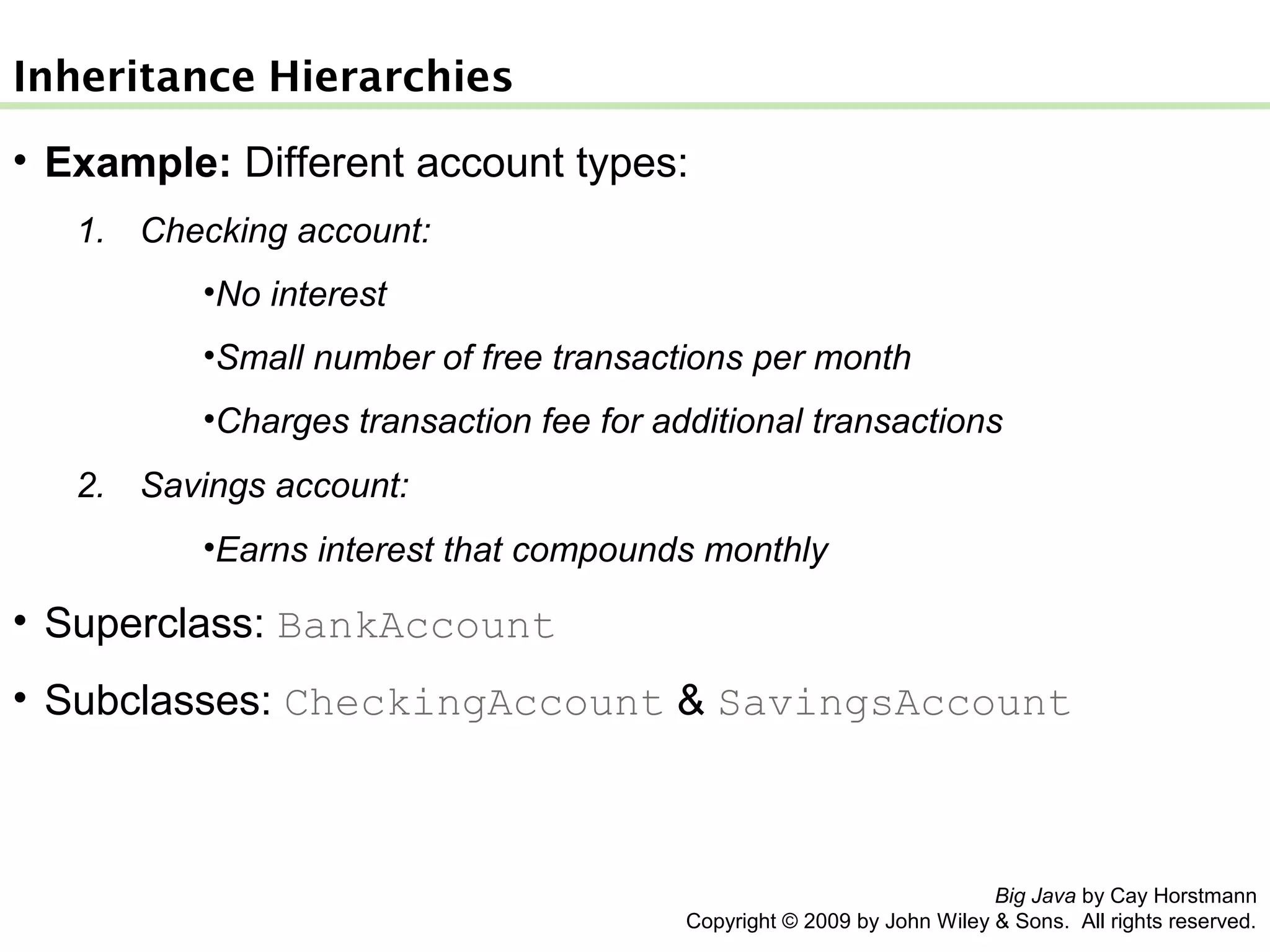 Inheritance Hierarchies

• Example: Different account types:

1. Checking account:

•No interest

•Small number of free transactions per month

•Charges transaction fee for additional transactions

2. Savings account:

•Earns interest that compounds monthly

• Superclass: BankAccount

• Subclasses: CheckingAccount & SavingsAccount

Big Java by Cay Horstmann
Copyright © 2009 by John Wiley & Sons. All rights reserved.